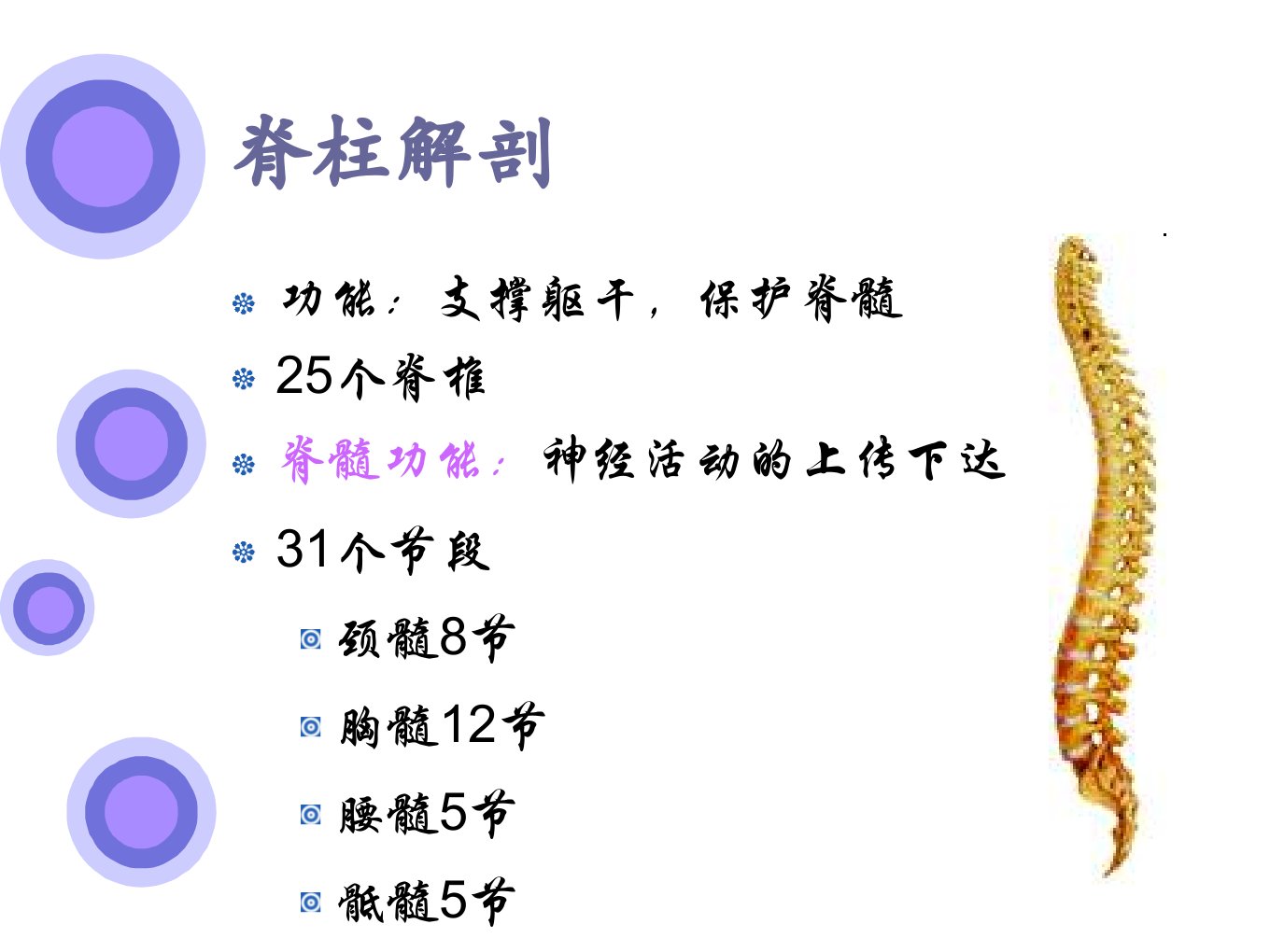 脊柱解剖

功能：支撑躯干，保护脊髓

25个脊椎

脊髓功能：神经活动的上传下达

31个节段

颈髓8节

胸髓12节

腰髓5节

骶髓5节